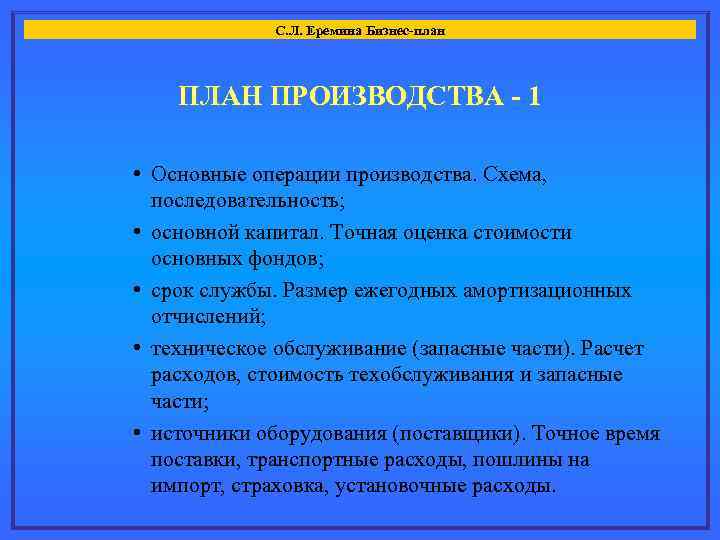 С.Л. Еремина Бизнес-план

ПЛАН ПРОИЗВОДСТВА - 1

• Основные операции производства. Схема, последовательность;
• основной капитал. Точная оценка стоимости основных фондов;
• срок службы. Размер ежегодных амортизационных отчислений;
• техническое обслуживание (запасные части). Расчет расходов, стоимость техобслуживания и запасные части;
• источники оборудования (поставщики). Точное время поставки, транспортные расходы, пошлины на импорт, страховка, установочные расходы.